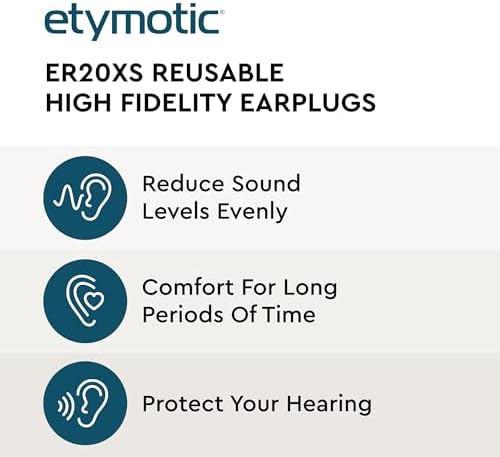 etymotic®

ER20XS REUSABLE HIGH FIDELITY EARPLUGS

Reduce Sound Levels Evenly

Comfort For Long Periods Of Time

Protect Your Hearing